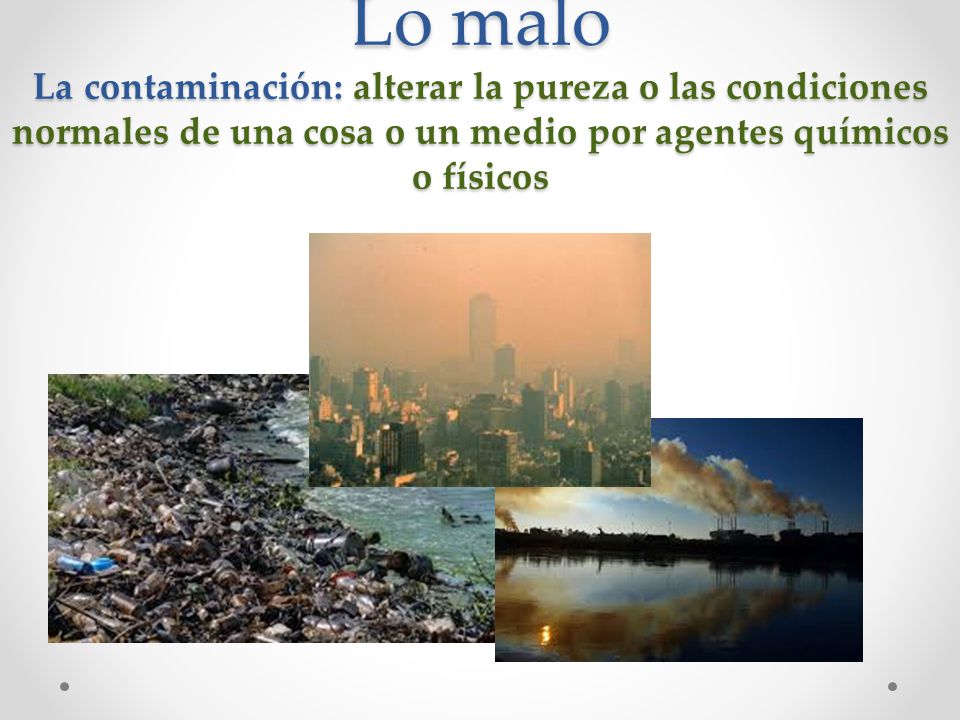 Lo malo

La contaminación: alterar la pureza o las condiciones normales de una cosa o un medio por agentes químicos o físicos